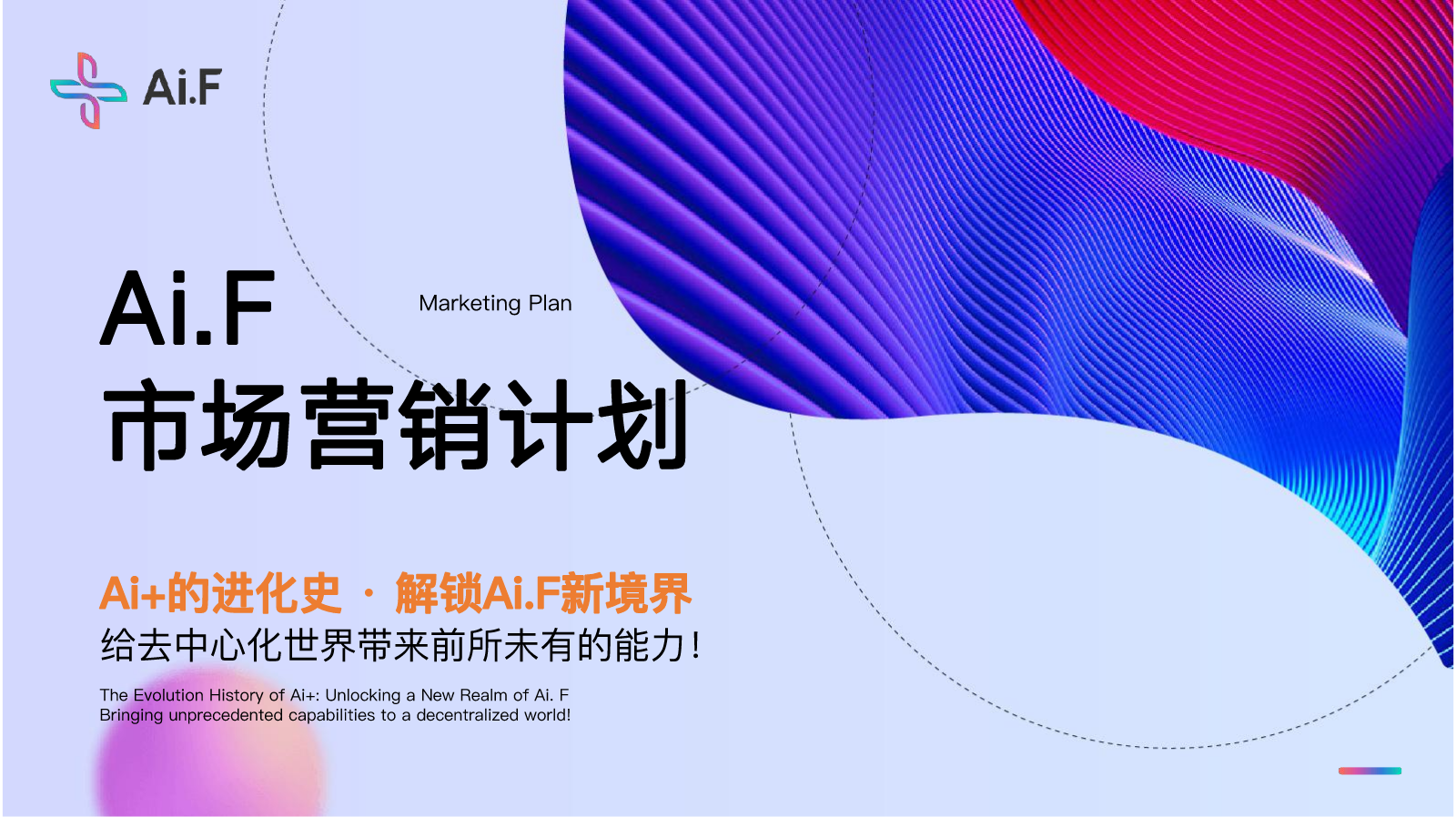 Ai.F

Ai.F

Marketing Plan

市场营销计划

Ai+的进化史 · 解锁Ai.F新境界

给去中心化世界带来前所未有的能力！

The Evolution History of Ai+: Unlocking a New Realm of Ai. F
Bringing unprecedented capabilities to a decentralized world!